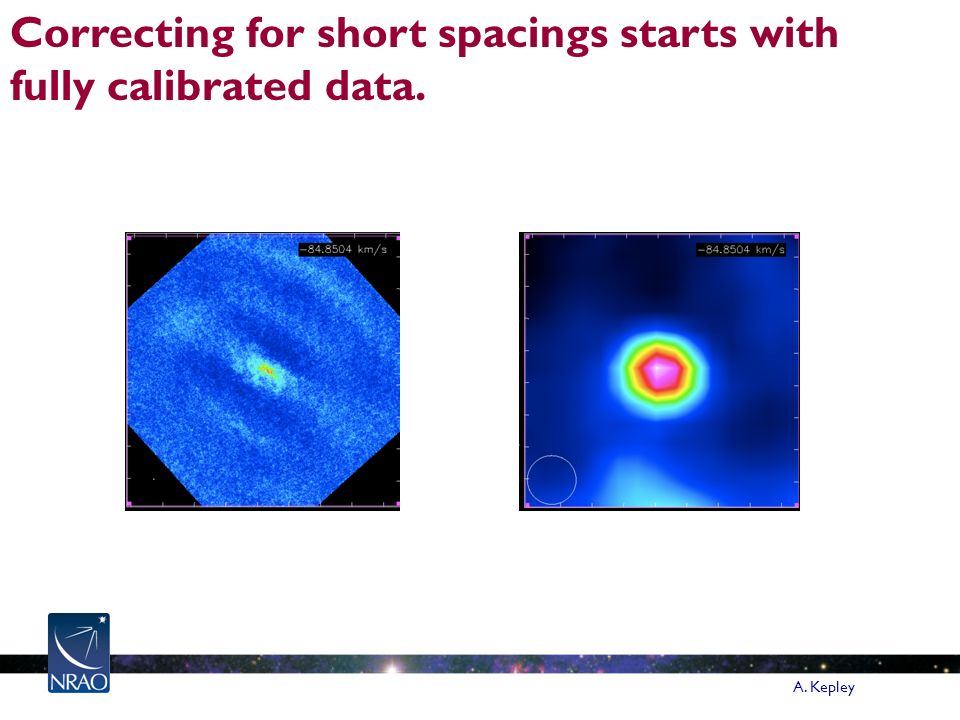 Correcting for short spacings starts with fully calibrated data.

−84.8504 km/s

−84.8504 km/s

NRAO

A. Kepley